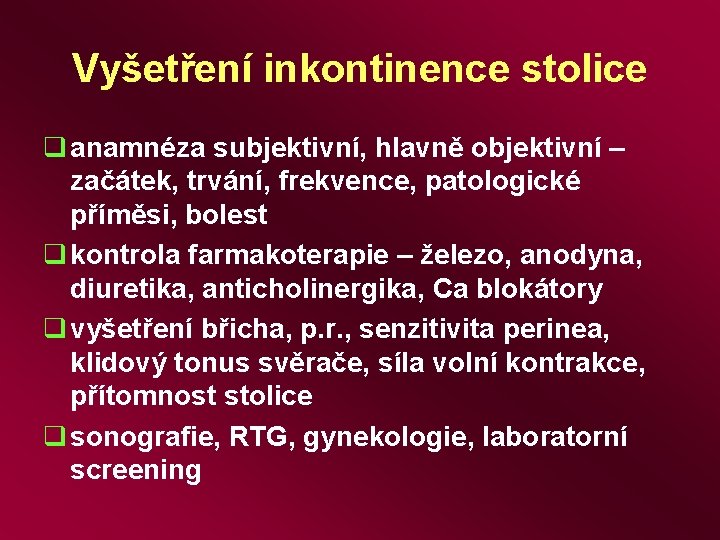 Vyšetření inkontinence stolice

❑ anamnéza subjektivní, hlavně objektivní – začátek, trvání, frekvence, patologické příměsi, bolest

❑ kontrola farmakoterapie – železo, anodyna, diuretika, anticholinergika, Ca blokátory

❑ vyšetření břicha, p.r., senzitivita perinea, klidový tonus svěrače, síla volní kontrakce, přítomnost stolice

❑ sonografie, RTG, gynekologie, laboratorní screening